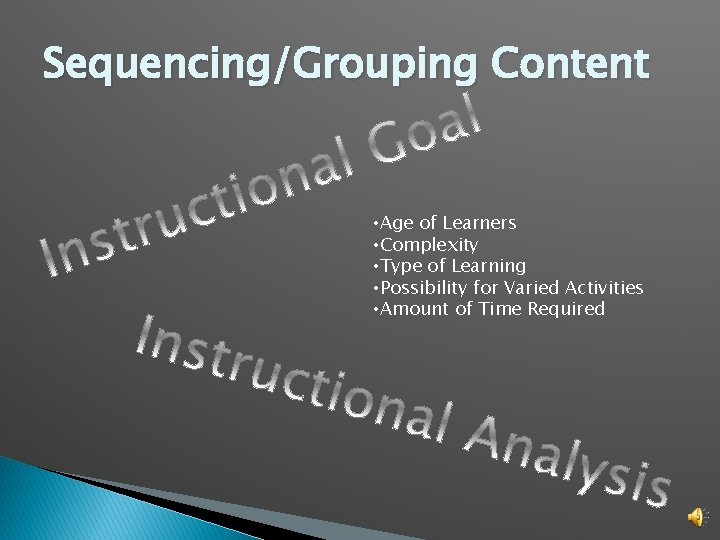 Sequencing/Grouping Content

Instructional Goal

•Age of Learners
•Complexity
•Type of Learning
•Possibility for Varied Activities
•Amount of Time Required

Instructional Analysis